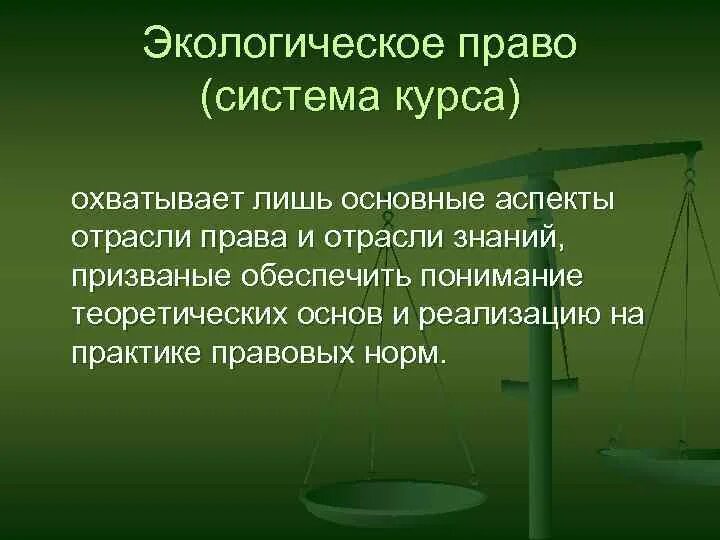 Экологическое право (система курса)

охватывает лишь основные аспекты отрасли права и отрасли знаний, призваные обеспечить понимание теоретических основ и реализацию на практике правовых норм.